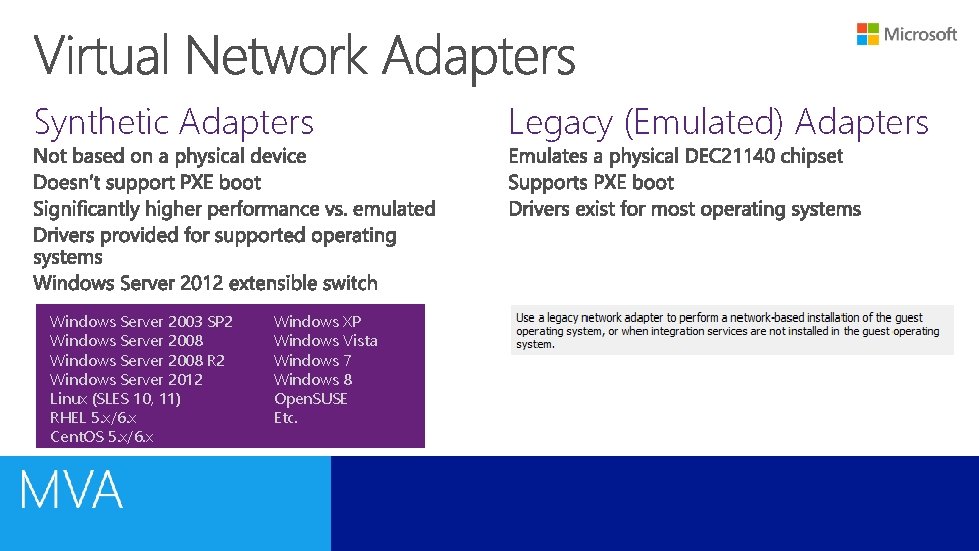 Virtual Network Adapters

Microsoft

Synthetic Adapters

Not based on a physical device
Doesn't support PXE boot
Significantly higher performance vs. emulated
Drivers provided for supported operating systems
Windows Server 2012 extensible switch

Windows Server 2003 SP2
Windows Server 2008
Windows Server 2008 R2
Windows Server 2012
Linux (SLES 10, 11)
RHEL 5.x/6.x
CentOS 5.x/6.x

Windows XP
Windows Vista
Windows 7
Windows 8
OpenSUSE
Etc.

Legacy (Emulated) Adapters

Emulates a physical DEC21140 chipset
Supports PXE boot
Drivers exist for most operating systems

Use a legacy network adapter to perform a network-based installation of the guest operating system, or when integration services are not installed in the guest operating system.

MVA